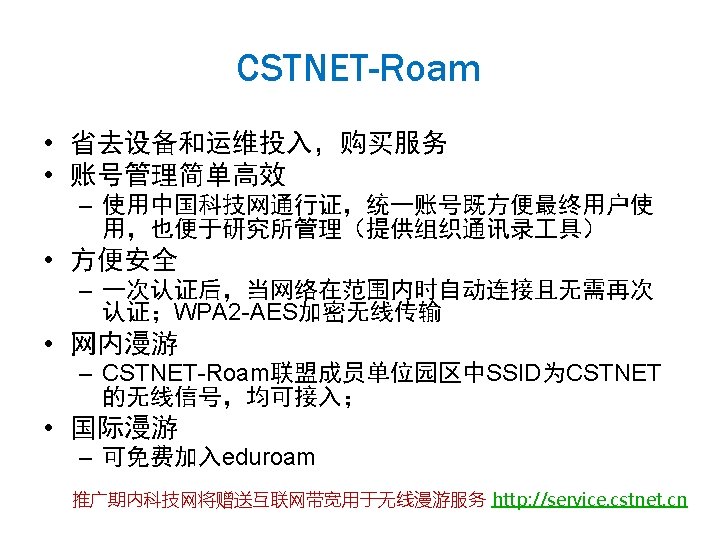 CSTNET-Roam

• 省去设备和运维投入，购买服务
• 账号管理简单高效
– 使用中国科技网通行证，统一账号既方便最终用户使用，也便于研究所管理（提供组织通讯录工具）
• 方便安全
– 一次认证后，当网络在范围内时自动连接且无需再次认证；WPA2-AES加密无线传输
• 网内漫游
– CSTNET-Roam联盟成员单位园区中SSID为CSTNET的无线信号，均可接入；
• 国际漫游
– 可免费加入eduroam

推广期内科技网将赠送互联网带宽用于无线漫游服务 http://service.cstnet.cn